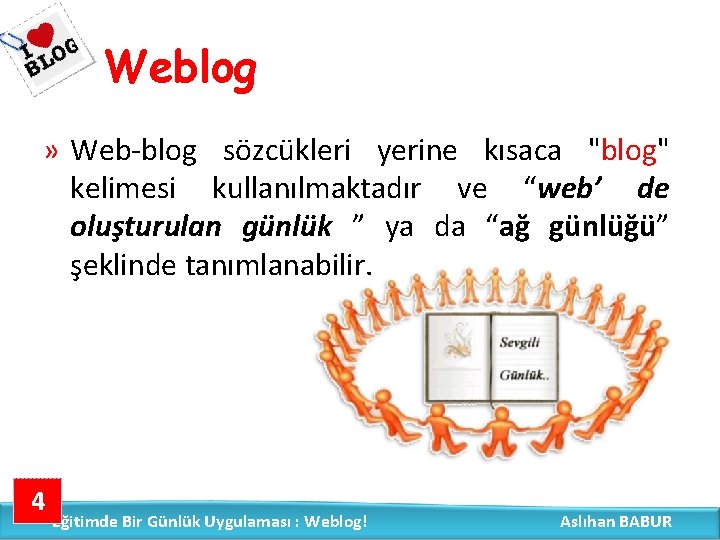 I BLOG

Weblog

» Web-blog sözcükleri yerine kısaca "blog" kelimesi kullanılmaktadır ve “web’ de oluşturulan günlük ” ya da “ağ günlüğü” şeklinde tanımlanabilir.

Sevgili Günlük..

4

Eğitimde Bir Günlük Uygulaması : Weblog!

Aslıhan BABUR